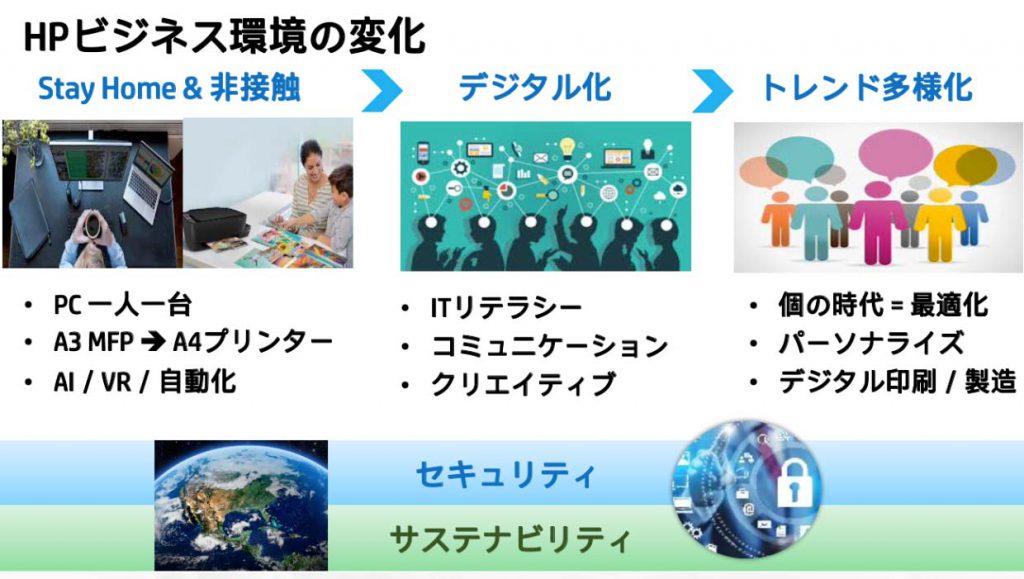 HPビジネス環境の変化

Stay Home & 非接触

- PC 一人一台
- A3 MFP ➔ A4プリンター
- AI / VR / 自動化

デジタル化

- ITリテラシー
- コミュニケーション
- クリエイティブ

トレンド多様化

- 個の時代 = 最適化
- パーソナライズ
- デジタル印刷 / 製造

セキュリティ

サステナビリティ